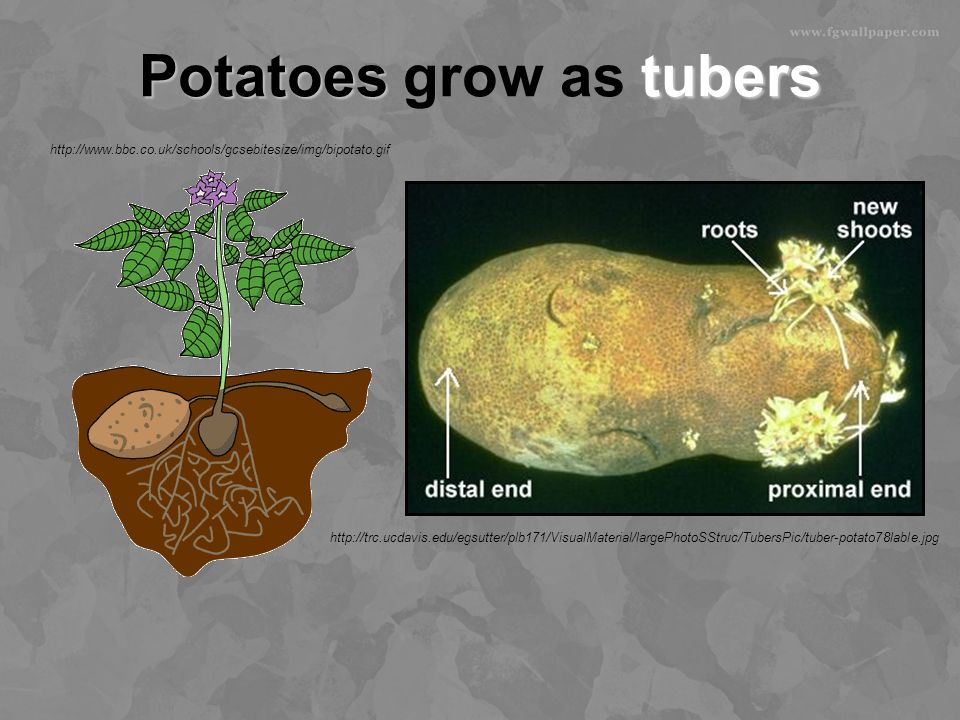 www.fgwallpaper.com

Potatoes grow as tubers

http://www.bbc.co.uk/schools/gcsebitesize/img/bipotato.gif

roots

new shoots

distal end

proximal end

http://trc.ucdavis.edu/egsutter/plb171/VisualMaterial/largePhotoSStruc/TubersPic/tuber-potato78lable.jpg